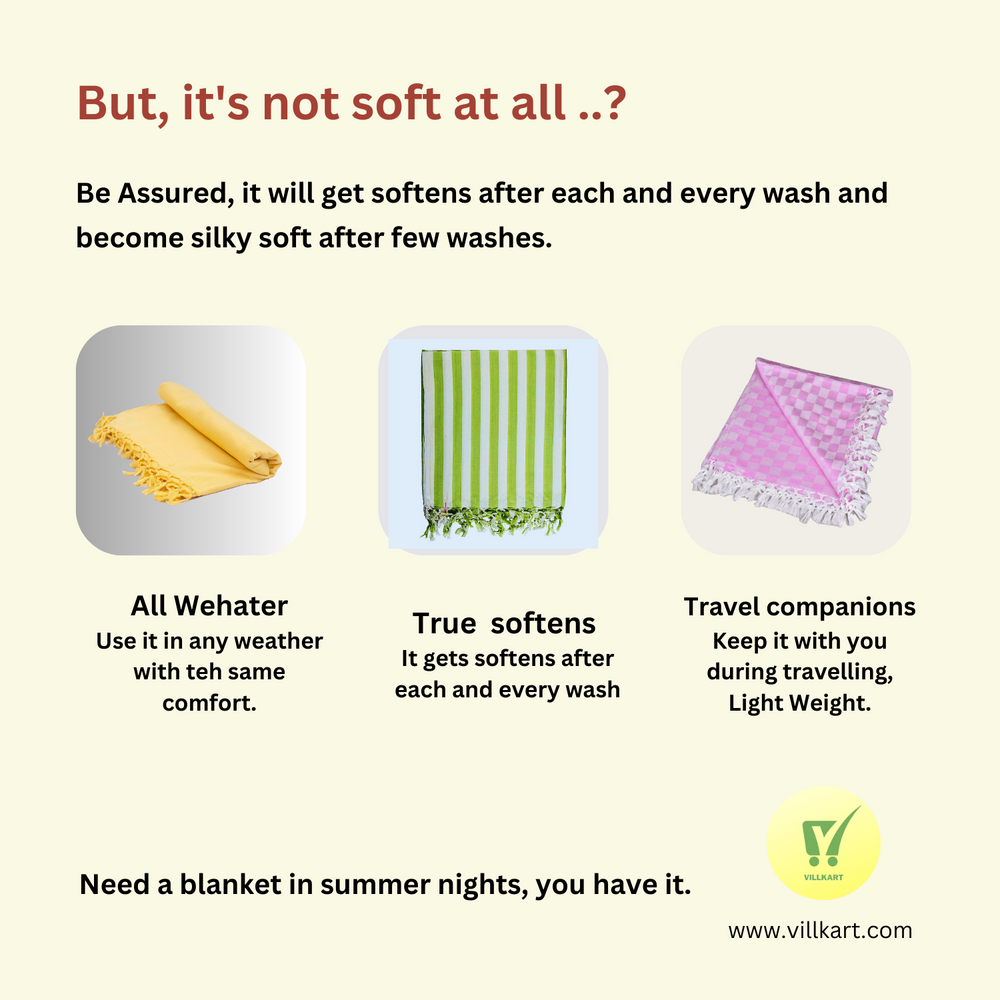 But, it's not soft at all ..?

Be Assured, it will get softens after each and every wash and become silky soft after few washes.

All Wehater
Use it in any weather with teh same comfort.

True softens
It gets softens after each and every wash

Travel companions
Keep it with you during travelling, Light Weight.

Need a blanket in summer nights, you have it.

VILLKART

www.villkart.com